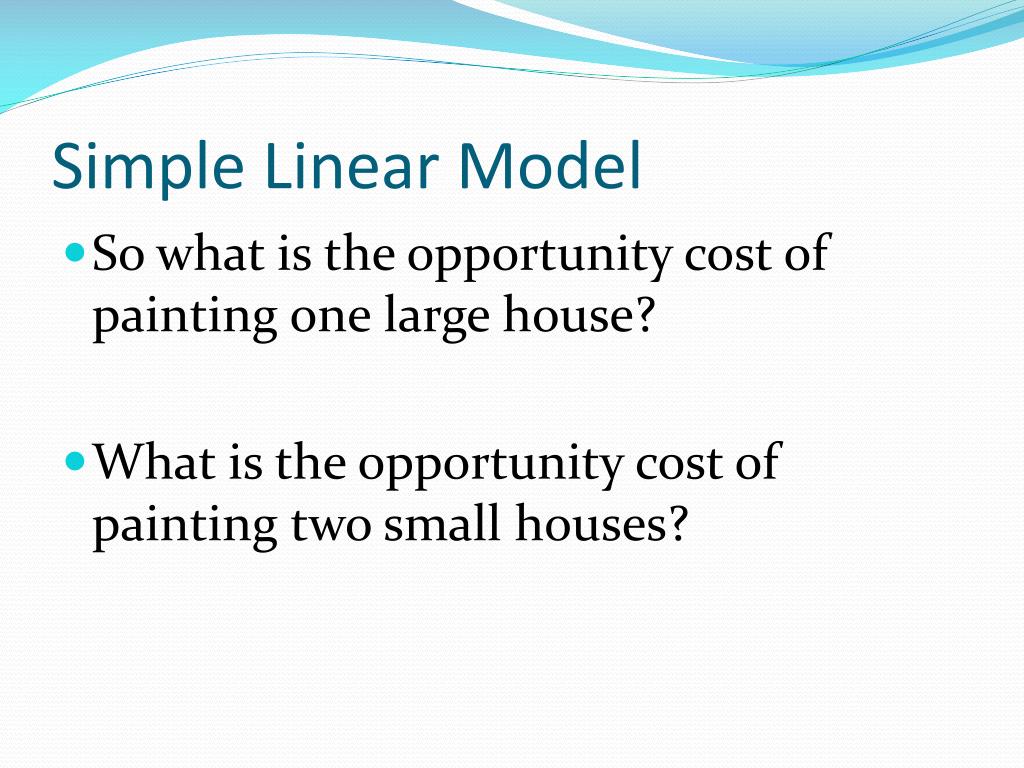 Simple Linear Model

So what is the opportunity cost of painting one large house?

What is the opportunity cost of painting two small houses?